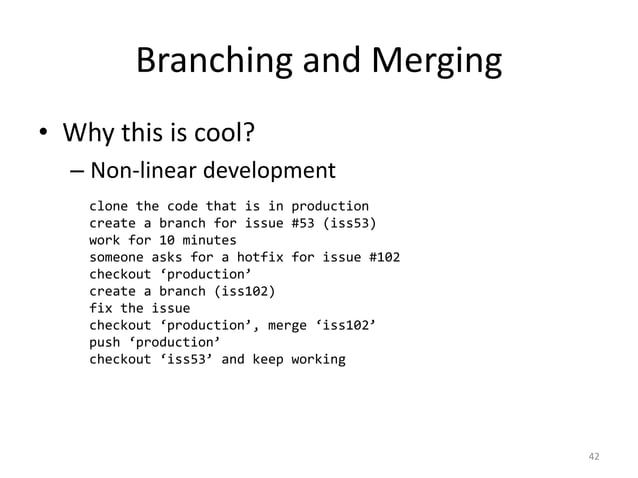 Branching and Merging

• Why this is cool?

– Non-linear development

clone the code that is in production
create a branch for issue #53 (iss53)
work for 10 minutes
someone asks for a hotfix for issue #102
checkout ‘production’
create a branch (iss102)
fix the issue
checkout ‘production’, merge ‘iss102’
push ‘production’
checkout ‘iss53’ and keep working

42